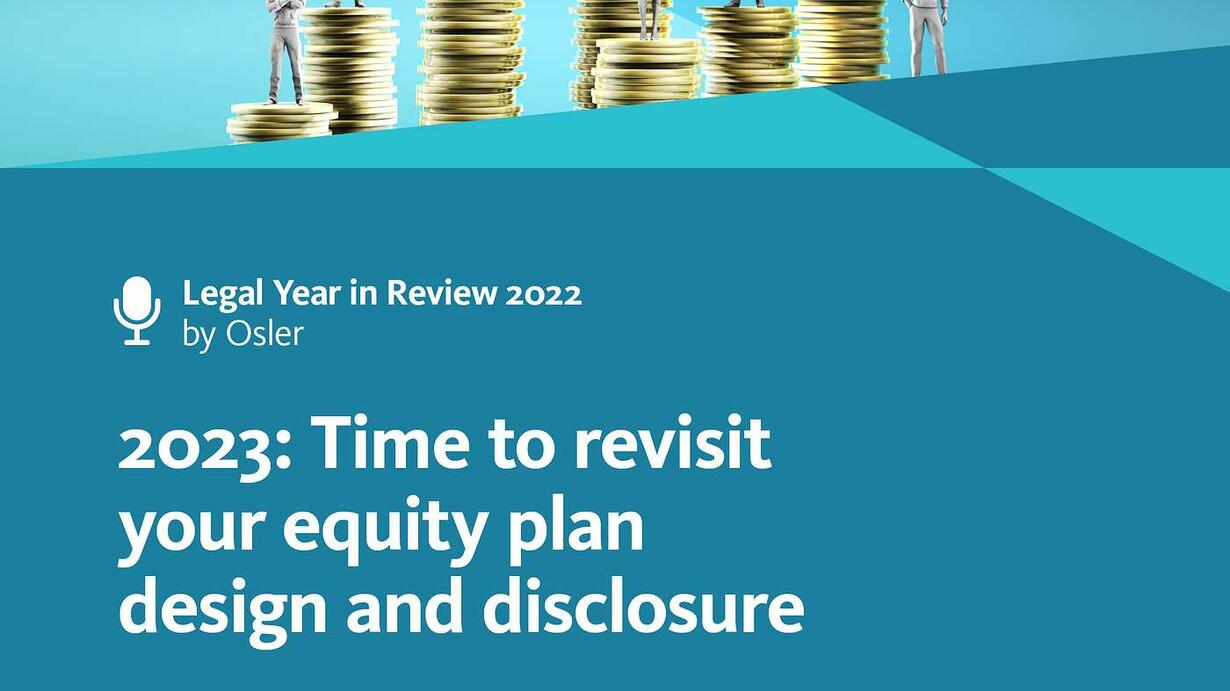 Legal Year in Review 2022
by Osler

2023: Time to revisit your equity plan design and disclosure